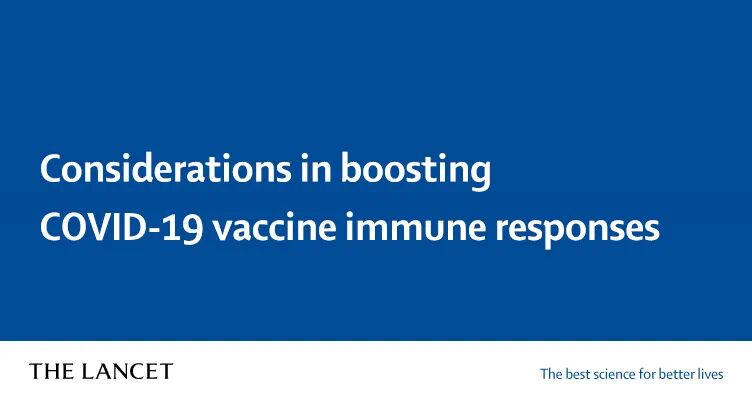 Considerations in boosting COVID-19 vaccine immune responses

THE LANCET

The best science for better lives